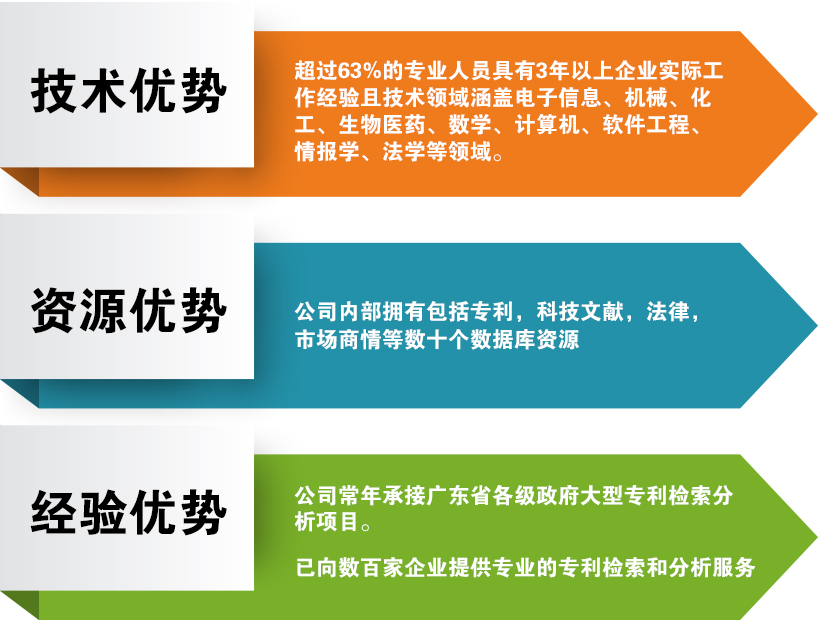 技术优势

超过63%的专业人员具有3年以上企业实际工作经验且技术领域涵盖电子信息、机械、化工、生物医药、数学、计算机、软件工程、情报学、法学等领域。

资源优势

公司内部拥有包括专利，科技文献，法律，市场商情等数十个数据库资源

经验优势

公司常年承接广东省各级政府大型专利检索分析项目。

已向数百家企业提供专业的专利检索和分析服务